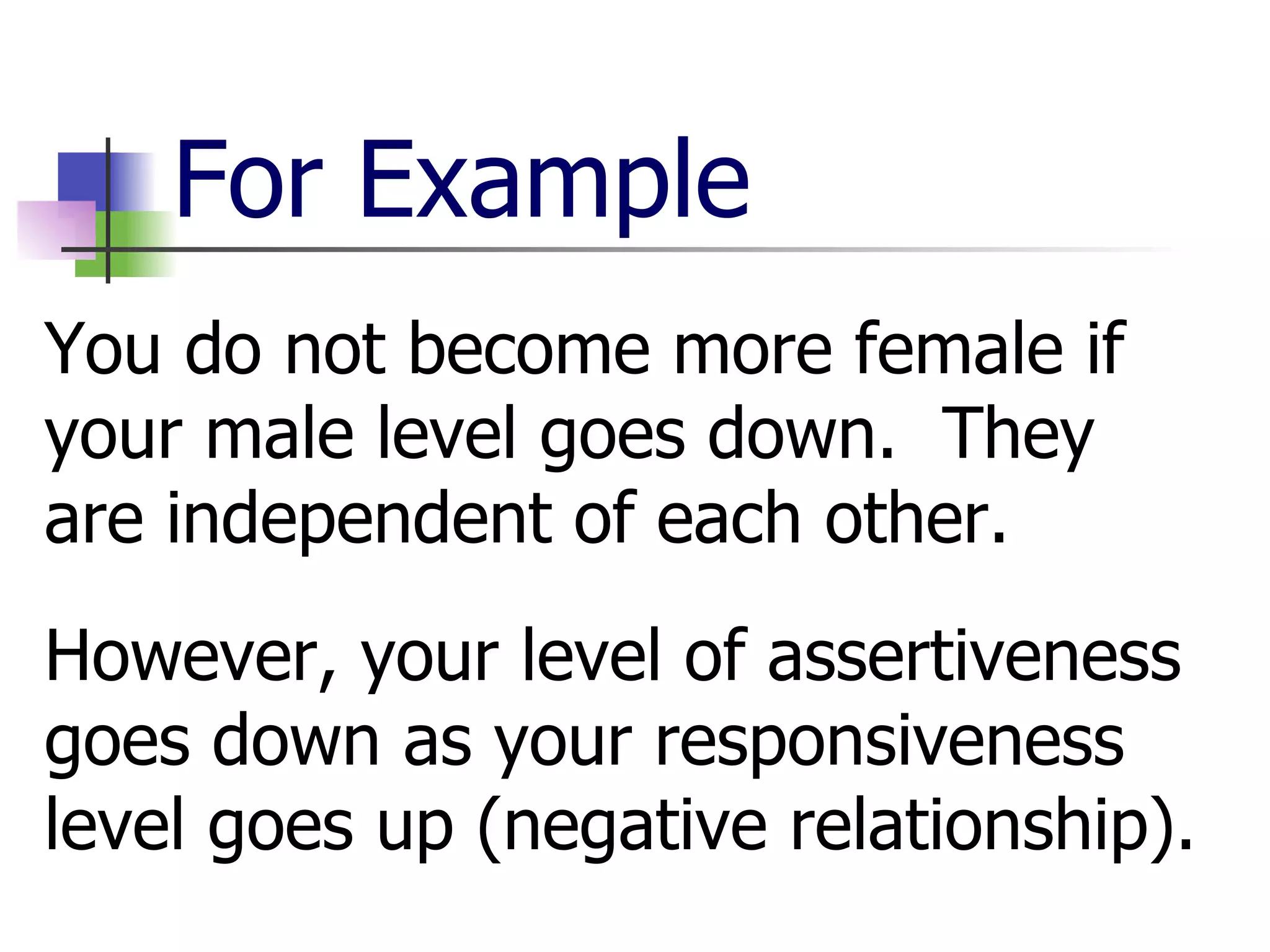 For Example

You do not become more female if your male level goes down.  They are independent of each other.

However, your level of assertiveness goes down as your responsiveness level goes up (negative relationship).